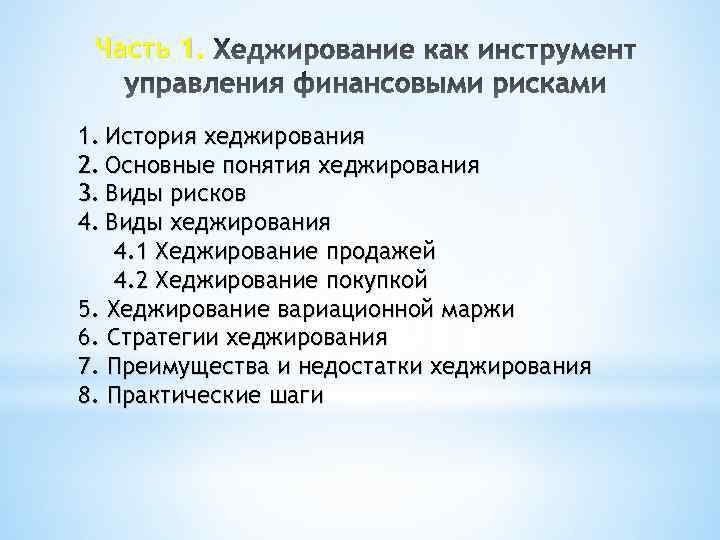 Часть 1. Хеджирование как инструмент управления финансовыми рисками

1. История хеджирования
2. Основные понятия хеджирования
3. Виды рисков
4. Виды хеджирования
4.1 Хеджирование продажей
4.2 Хеджирование покупкой
5. Хеджирование вариационной маржи
6. Стратегии хеджирования
7. Преимущества и недостатки хеджирования
8. Практические шаги